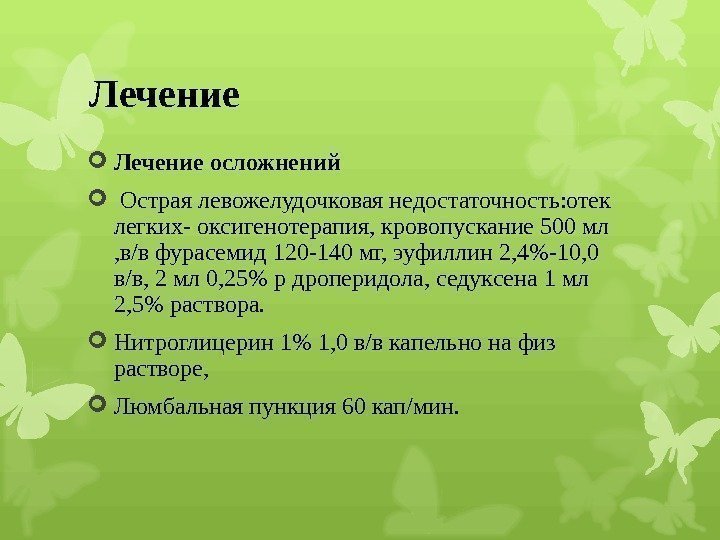 Лечение

Лечение осложнений

Острая левожелудочковая недостаточность:отек легких- оксигенотерапия, кровопускание 500 мл ,в/в фурасемид 120-140 мг, эуфиллин 2,4%-10,0 в/в, 2 мл 0,25% р дроперидола, седуксена 1 мл 2,5% раствора.

Нитроглицерин 1% 1,0 в/в капельно на физ растворе,

Люмбальная пункция 60 кап/мин.